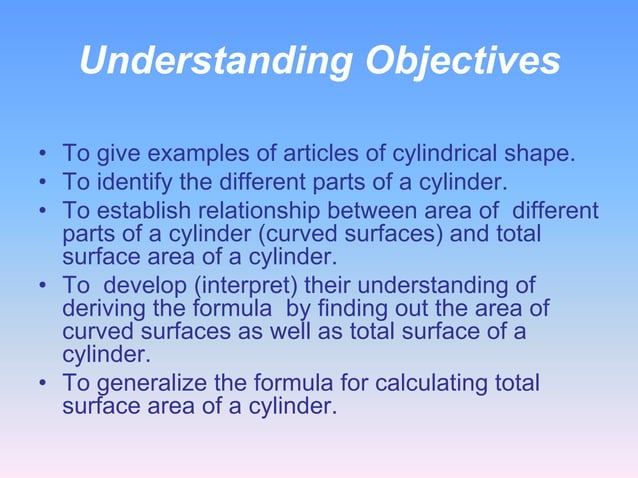 Understanding Objectives

• To give examples of articles of cylindrical shape.
• To identify the different parts of a cylinder.
• To establish relationship between area of different parts of a cylinder (curved surfaces) and total surface area of a cylinder.
• To develop (interpret) their understanding of deriving the formula by finding out the area of curved surfaces as well as total surface of a cylinder.
• To generalize the formula for calculating total surface area of a cylinder.